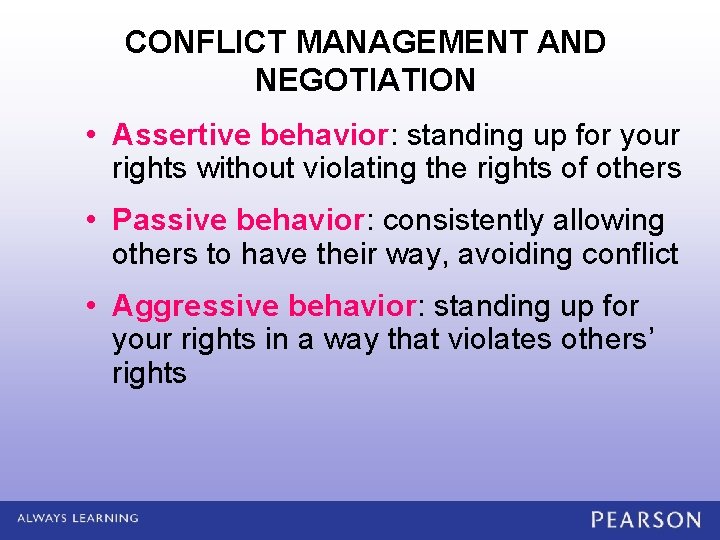 CONFLICT MANAGEMENT AND NEGOTIATION

• Assertive behavior: standing up for your rights without violating the rights of others

• Passive behavior: consistently allowing others to have their way, avoiding conflict

• Aggressive behavior: standing up for your rights in a way that violates others' rights

ALWAYS LEARNING

PEARSON